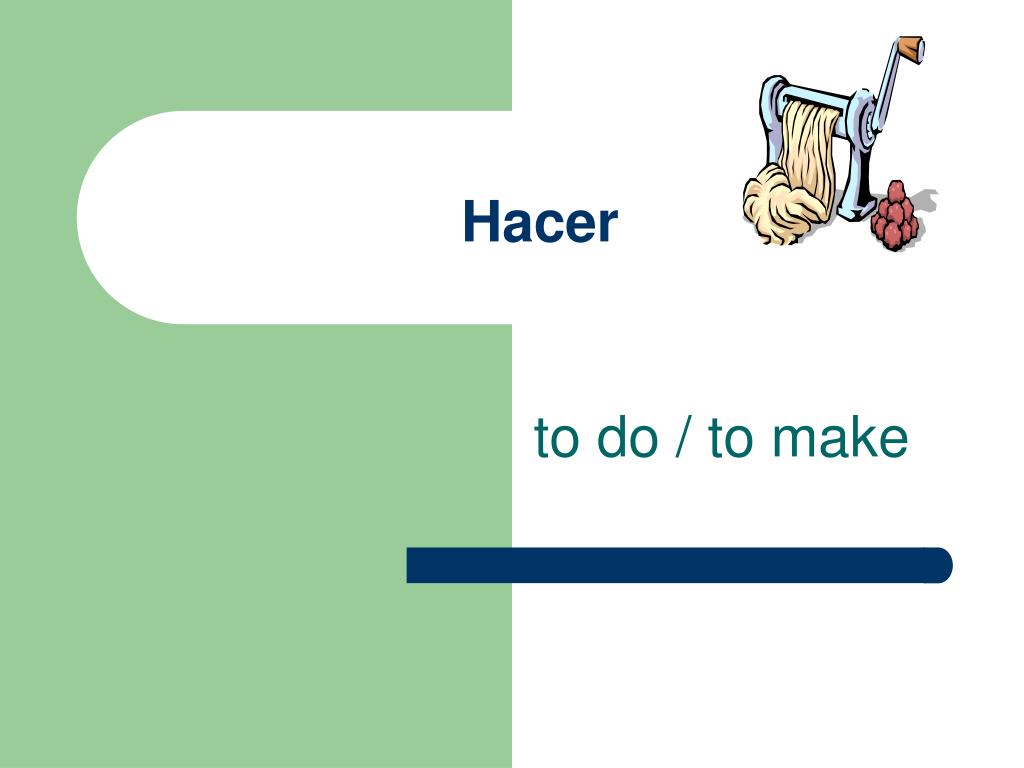 Hacer

to do / to make